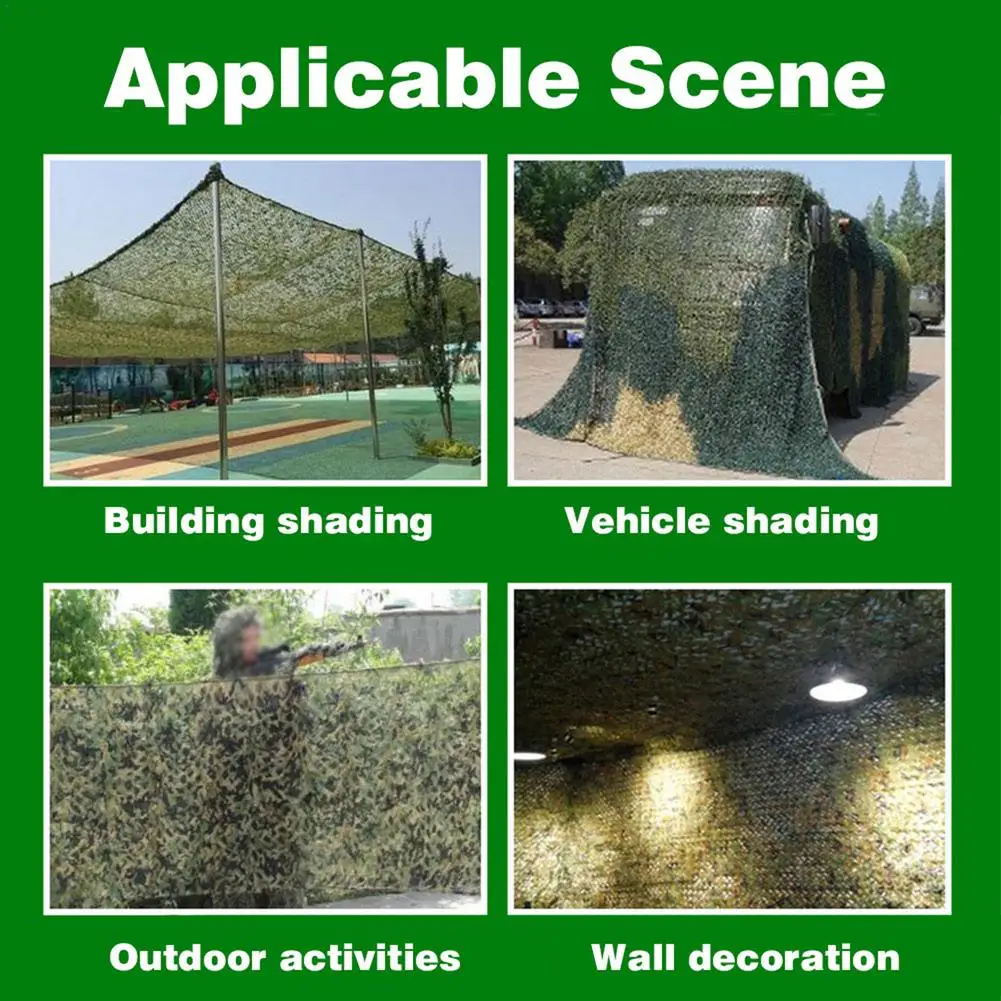 Applicable Scene

Building shading

Vehicle shading

Outdoor activities

Wall decoration